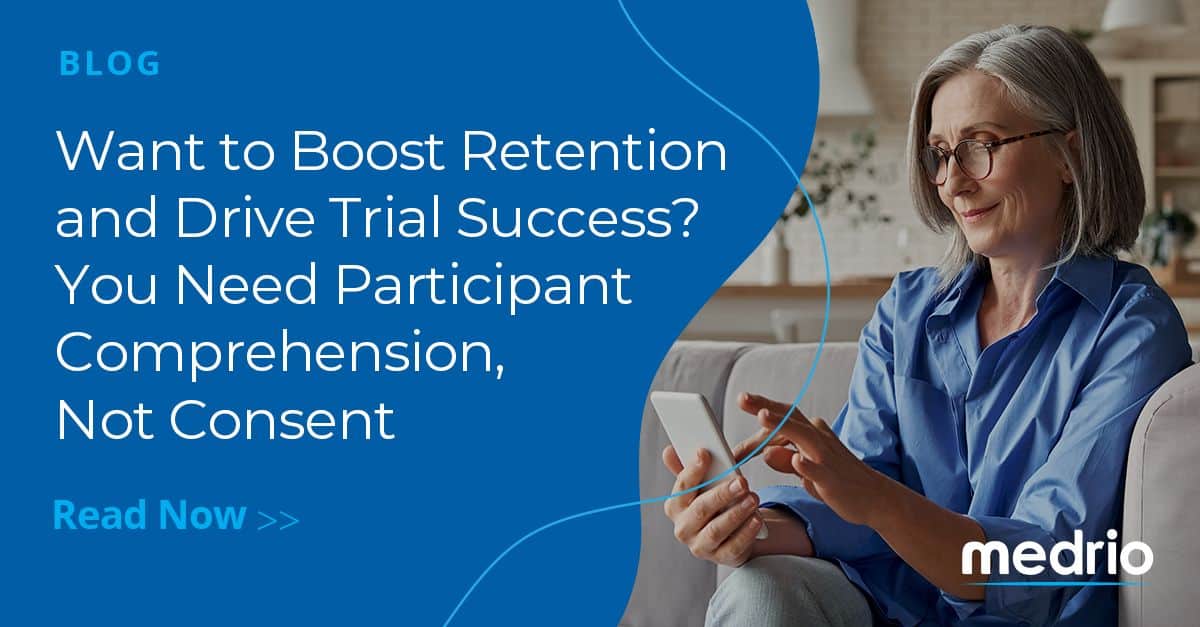 BLOG

Want to Boost Retention and Drive Trial Success? You Need Participant Comprehension, Not Consent

Read Now >>

medrio